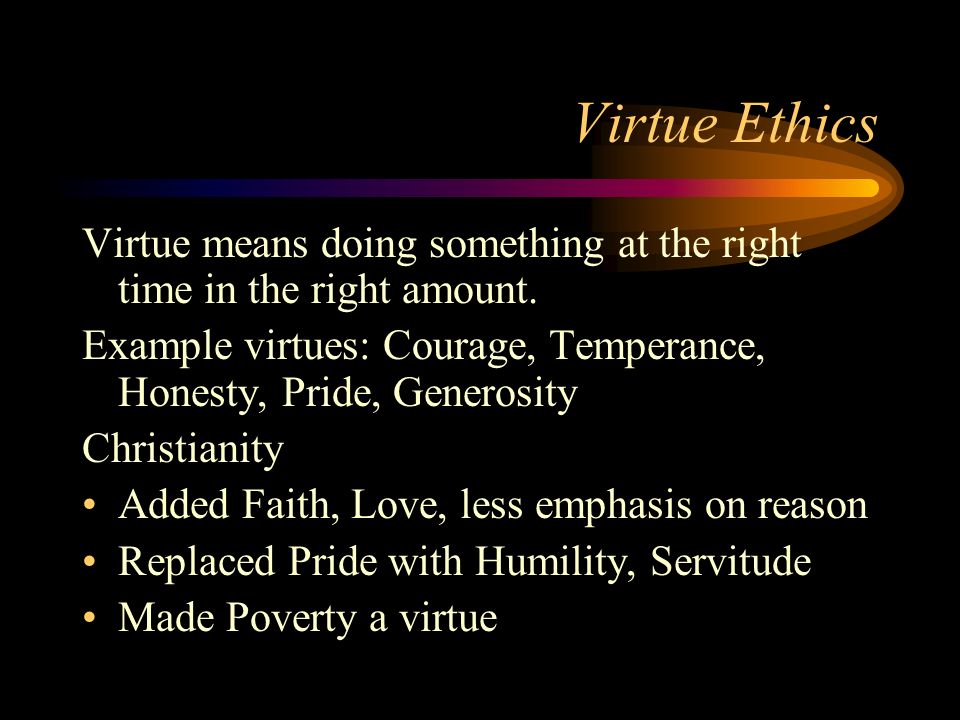 Virtue Ethics

Virtue means doing something at the right time in the right amount.

Example virtues: Courage, Temperance, Honesty, Pride, Generosity

Christianity

• Added Faith, Love, less emphasis on reason
• Replaced Pride with Humility, Servitude
• Made Poverty a virtue